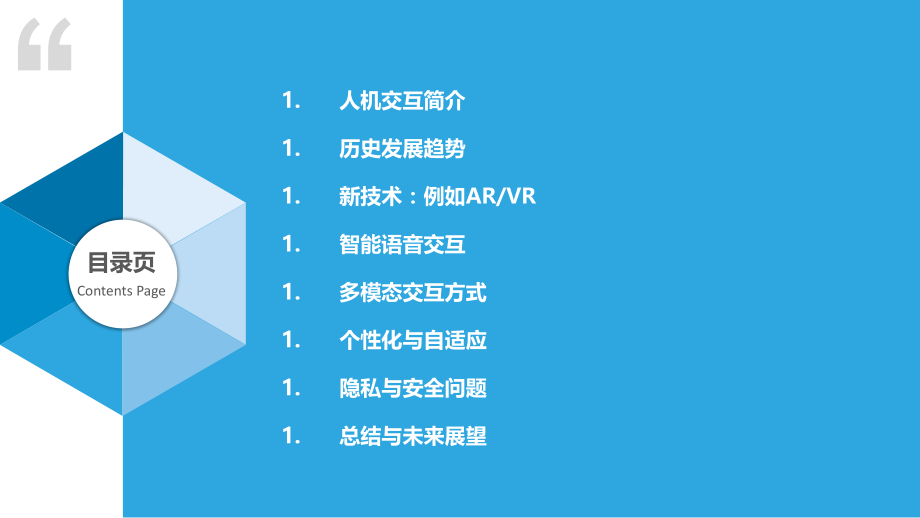 “

目录页
Contents Page

1. 人机交互简介
1. 历史发展趋势
1. 新技术：例如AR/VR
1. 智能语音交互
1. 多模态交互方式
1. 个性化与自适应
1. 隐私与安全问题
1. 总结与未来展望